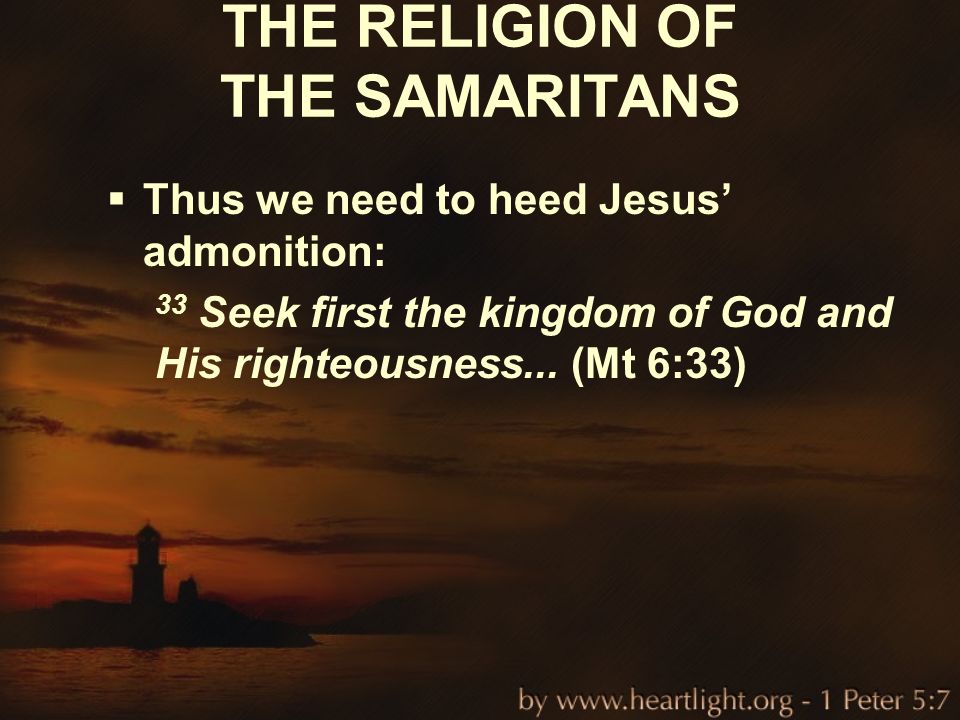 THE RELIGION OF THE SAMARITANS

▪ Thus we need to heed Jesus' admonition:

$^{33}$ Seek first the kingdom of God and His righteousness... (Mt 6:33)

by www.heartlight.org - 1 Peter 5:7